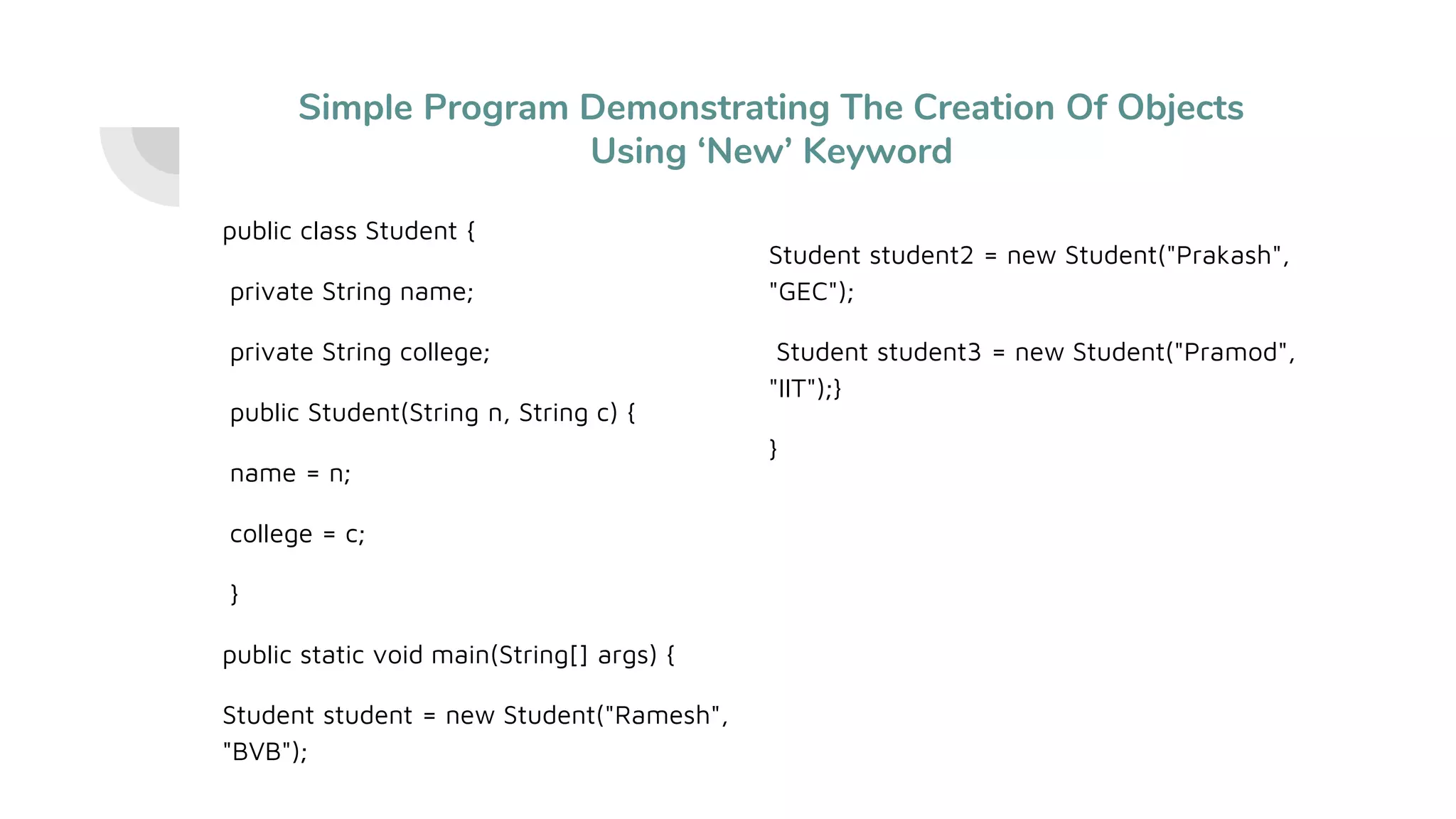 Simple Program Demonstrating The Creation Of Objects Using ‘New’ Keyword

public class Student {

private String name;

private String college;

public Student(String n, String c) {

name = n;

college = c;

}

public static void main(String[] args) {

Student student = new Student("Ramesh", "BVB");

Student student2 = new Student("Prakash", "GEC");

Student student3 = new Student("Pramod", "IIT");}

}